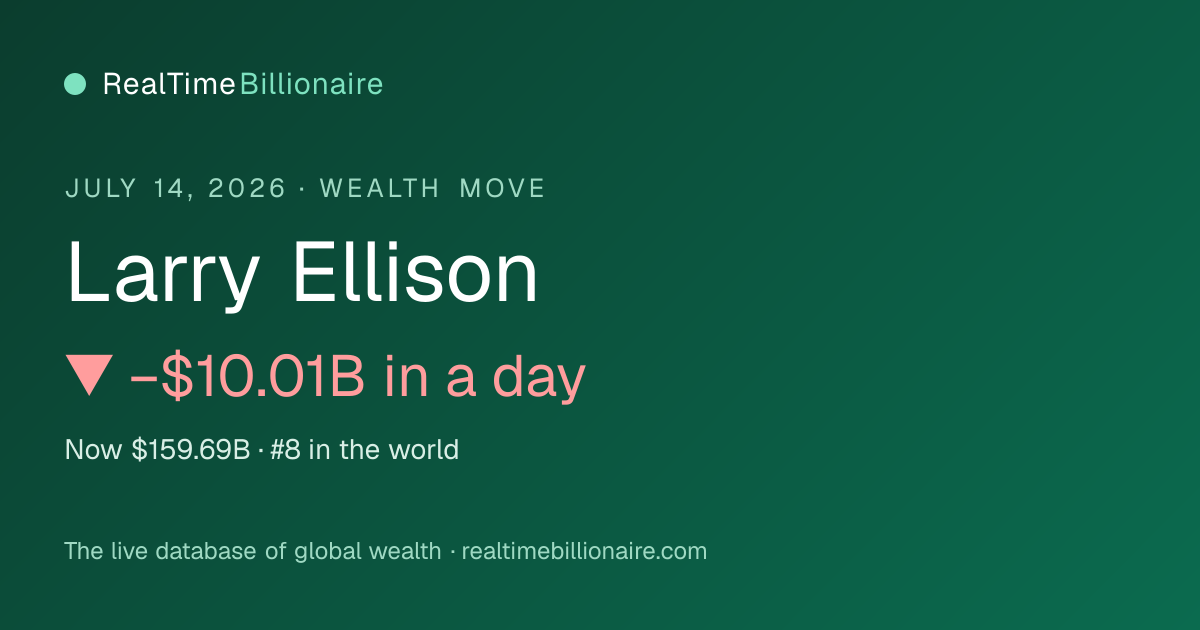 RealTimeBillionaire

JULY 14, 2026 · WEALTH MOVE

Larry Ellison

▼ −$10.01B in a day

Now $159.69B · #8 in the world

The live database of global wealth · realtimebillionaire.com